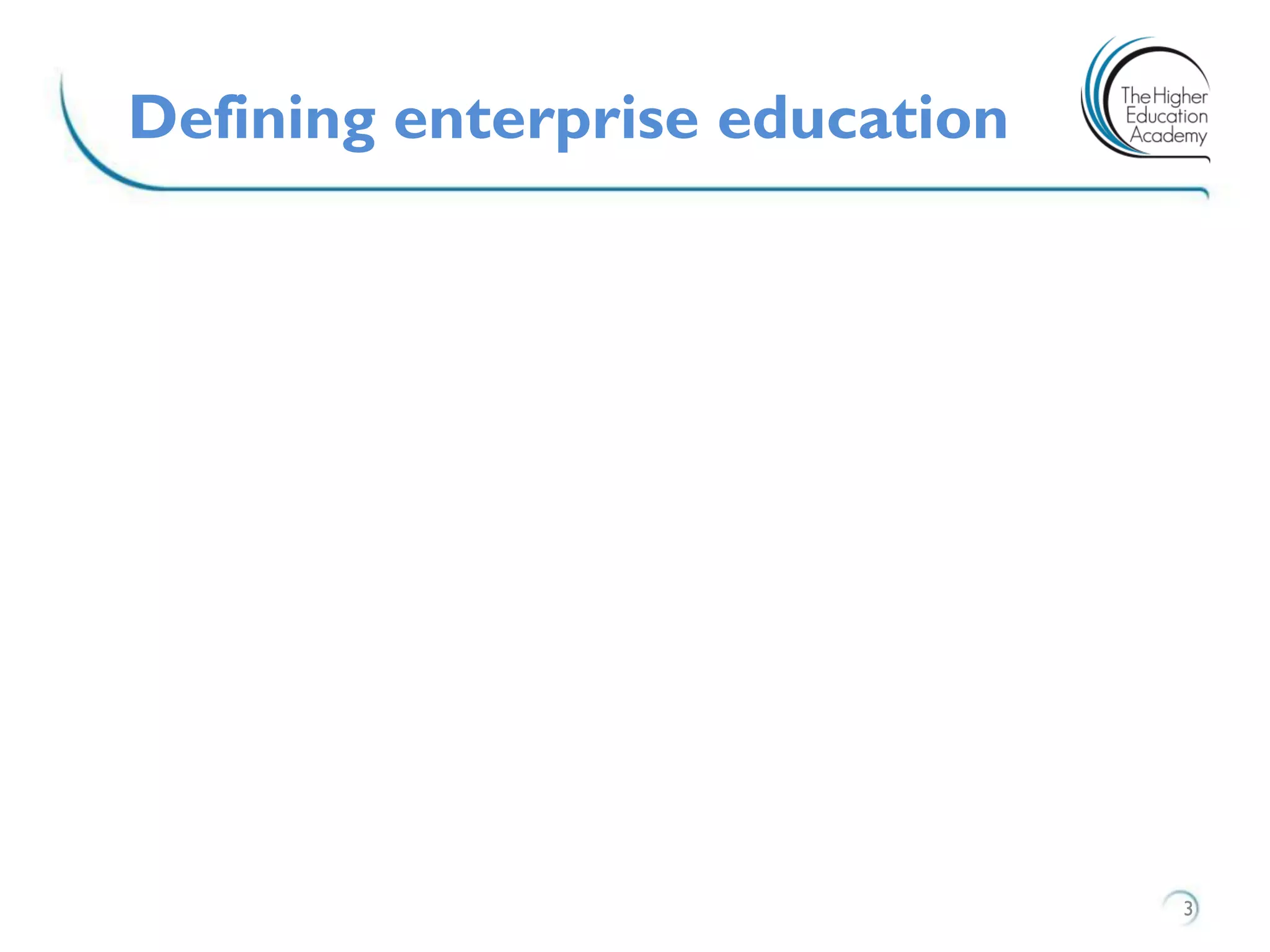 Defining enterprise education

The Higher Education Academy

3